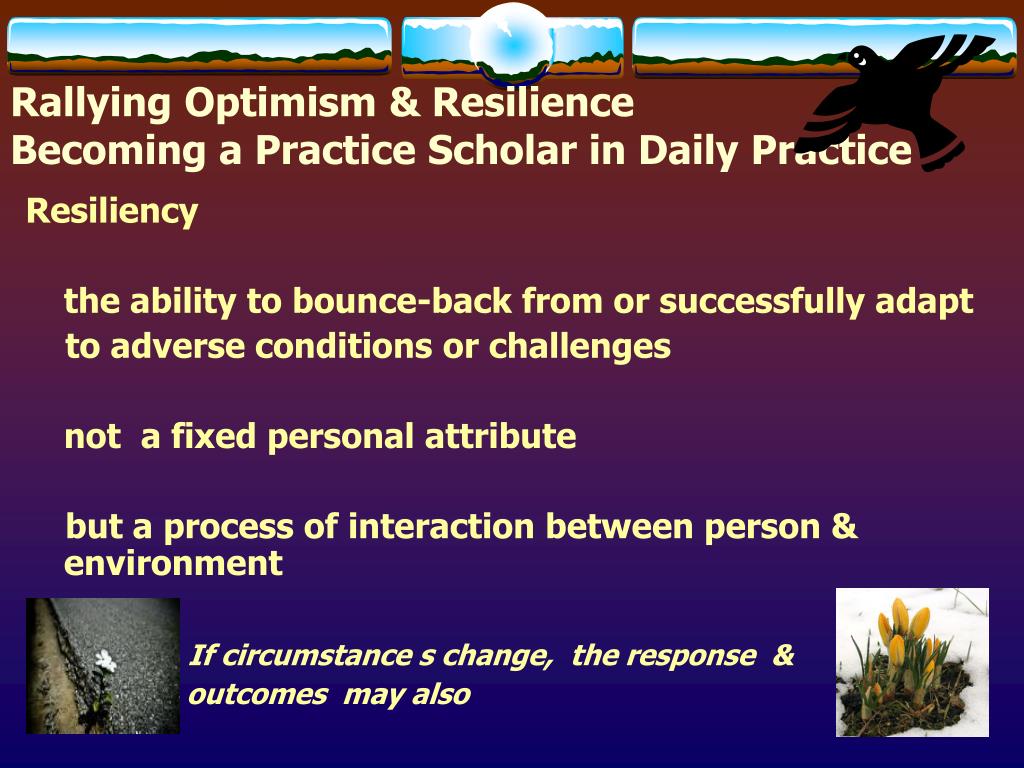 Rallying Optimism & Resilience
Becoming a Practice Scholar in Daily Practice

Resiliency

the ability to bounce-back from or successfully adapt to adverse conditions or challenges

not a fixed personal attribute

but a process of interaction between person & environment

If circumstance s change, the response & outcomes may also